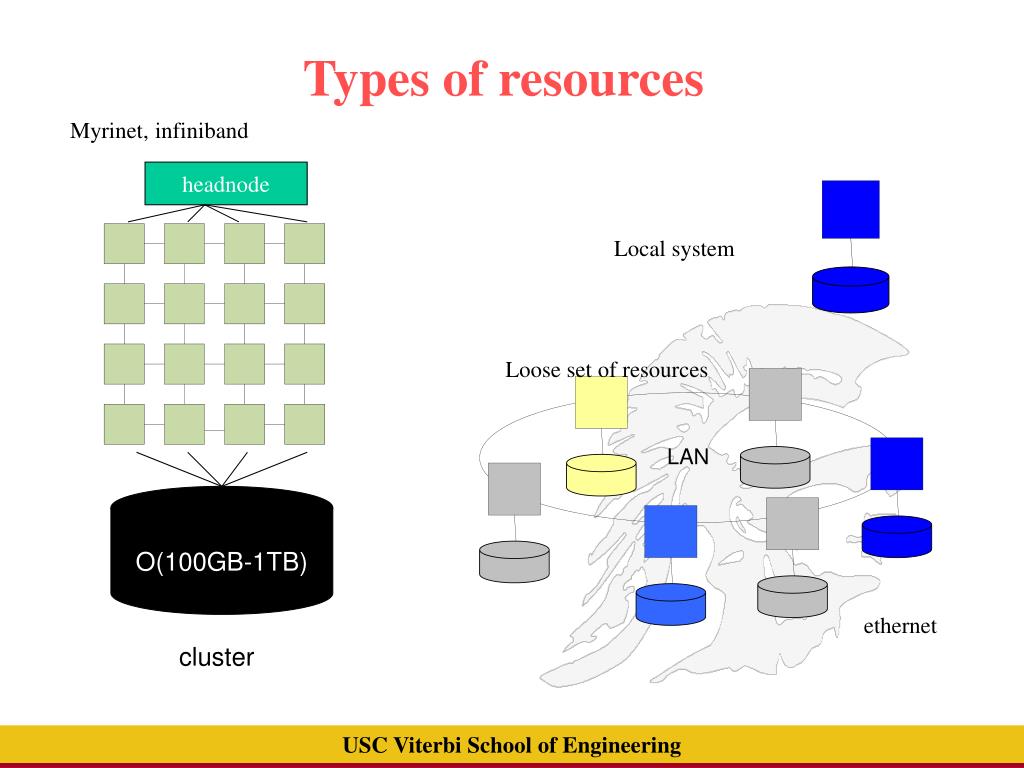 Types of resources

Myrinet, infiniband

headnode

O(100GB-1TB)

cluster

Local system

Loose set of resources

LAN

ethernet

USC Viterbi School of Engineering